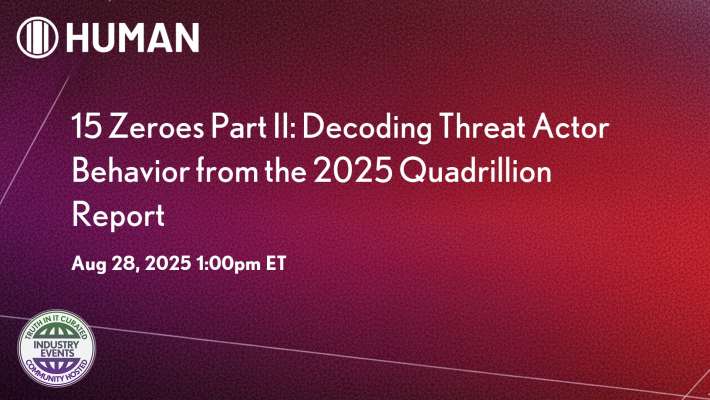 HUMAN

15 Zeroes Part II: Decoding Threat Actor Behavior from the 2025 Quadrillion Report

Aug 28, 2025 1:00pm ET

TRUTH IN IT CURATED
INDUSTRY EVENTS
COMMUNITY HOSTED